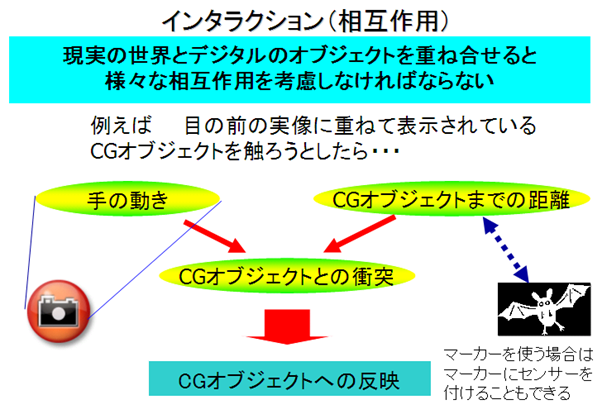 インタラクション（相互作用）

現実の世界とデジタルのオブジェクトを重ね合せると様々な相互作用を考慮しなければならない

例えば　目の前の実像に重ねて表示されているCGオブジェクトを触ろうとしたら・・・

手の動き

CGオブジェクトまでの距離

CGオブジェクトとの衝突

CGオブジェクトへの反映

マーカーを使う場合はマーカーにセンサーを付けることもできる